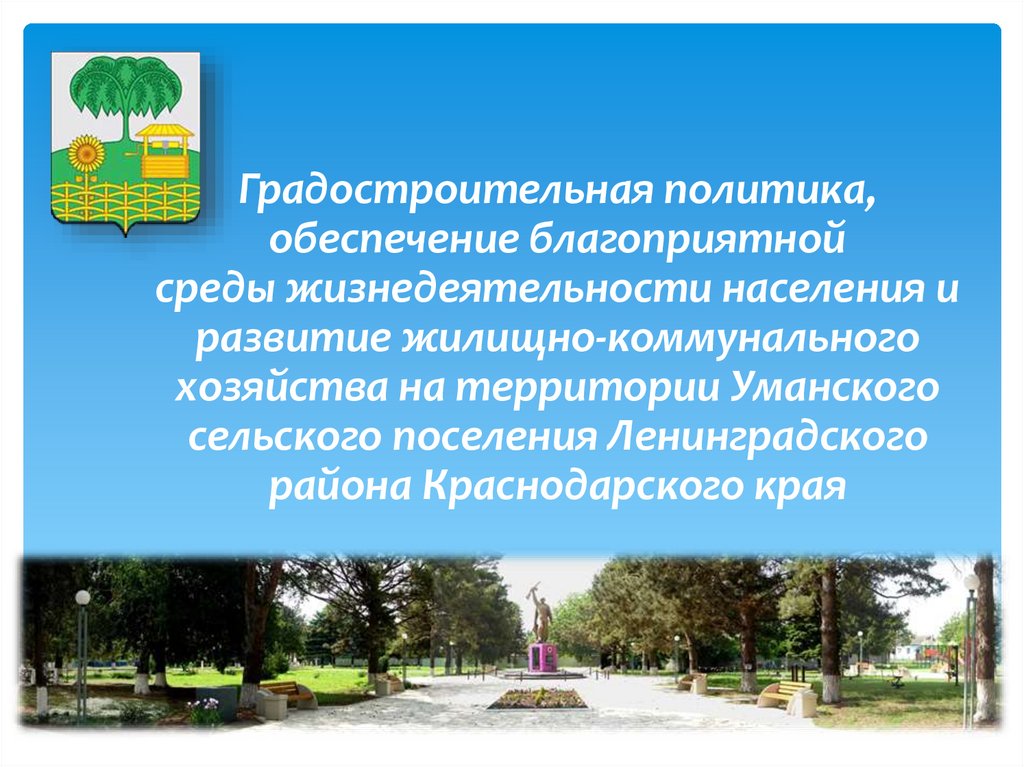 Градостроительная политика, обеспечение благоприятной среды жизнедеятельности населения и развитие жилищно-коммунального хозяйства на территории Уманского сельского поселения Ленинградского района Краснодарского края